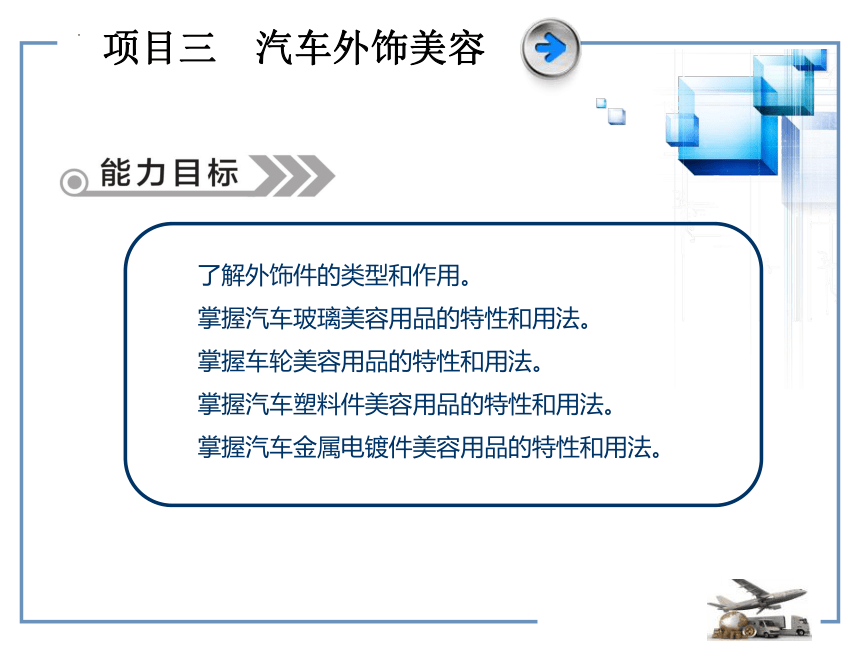 项目三　汽车外饰美容

能力目标

了解外饰件的类型和作用。
掌握汽车玻璃美容用品的特性和用法。
掌握车轮美容用品的特性和用法。
掌握汽车塑料件美容用品的特性和用法。
掌握汽车金属电镀件美容用品的特性和用法。